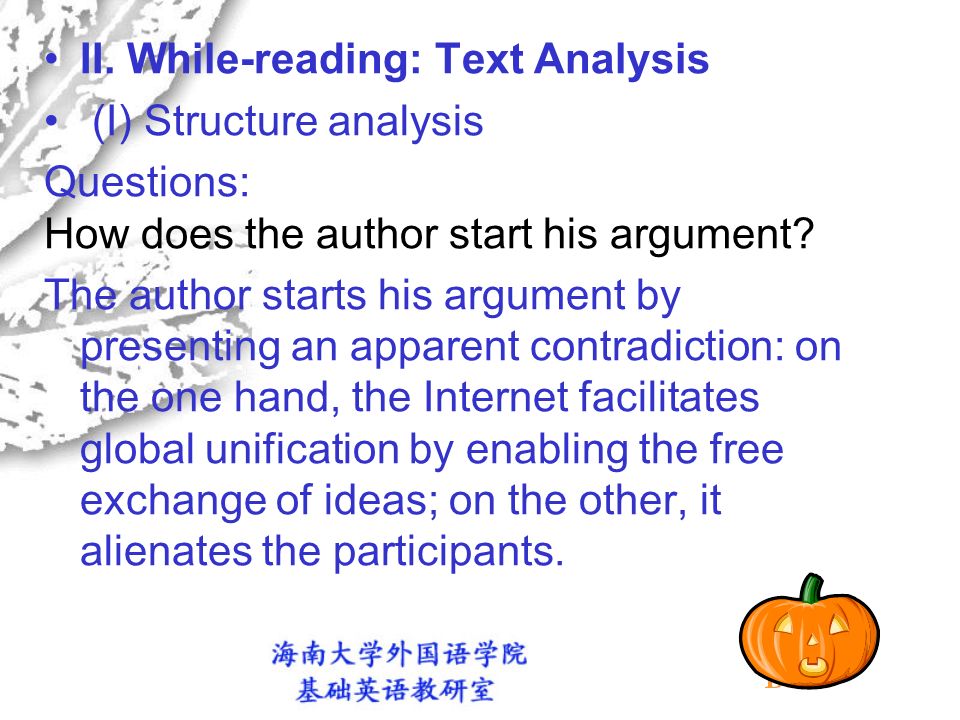 • II. While-reading: Text Analysis

• (I) Structure analysis

Questions:

How does the author start his argument?

The author starts his argument by presenting an apparent contradiction: on the one hand, the Internet facilitates global unification by enabling the free exchange of ideas; on the other, it alienates the participants.

海南大学外国语学院
基础英语教研室